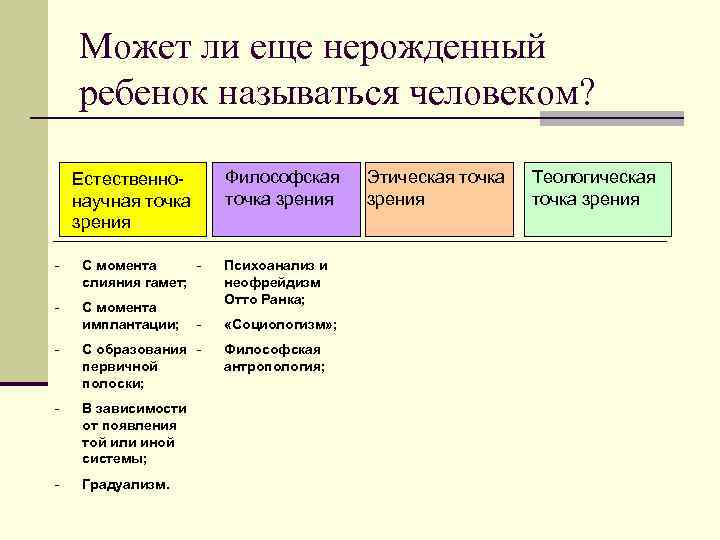 Может ли еще нерожденный ребенок называться человеком?

Естественно-научная точка зрения

Философская точка зрения

Этическая точка зрения

Теологическая точка зрения

- С момента слияния гамет;
- С момента имплантации;
- С образования первичной полоски;
- В зависимости от появления той или иной системы;
- Градуализм.

- Психоанализ и неофрейдизм Отто Ранка;
- «Социологизм»;
- Философская антропология;